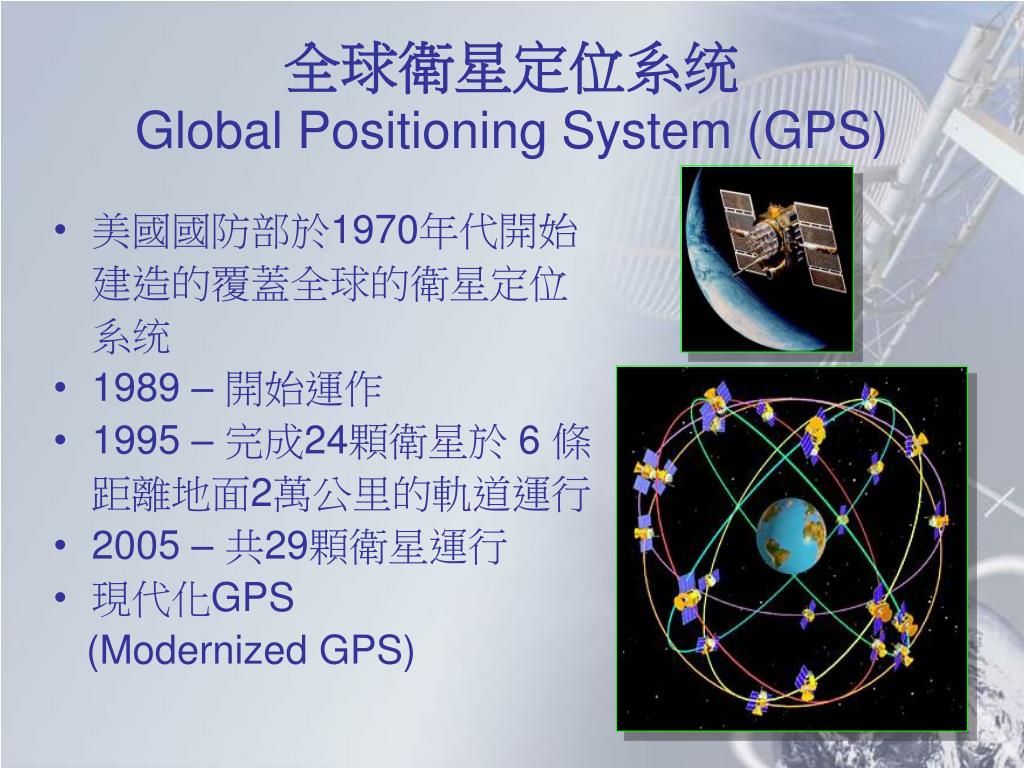 全球衛星定位系统
Global Positioning System (GPS)

• 美國國防部於1970年代開始建造的覆蓋全球的衛星定位系统
• 1989 – 開始運作
• 1995 – 完成24顆衛星於 6 條距離地面2萬公里的軌道運行
• 2005 – 共29顆衛星運行
• 現代化GPS
(Modernized GPS)